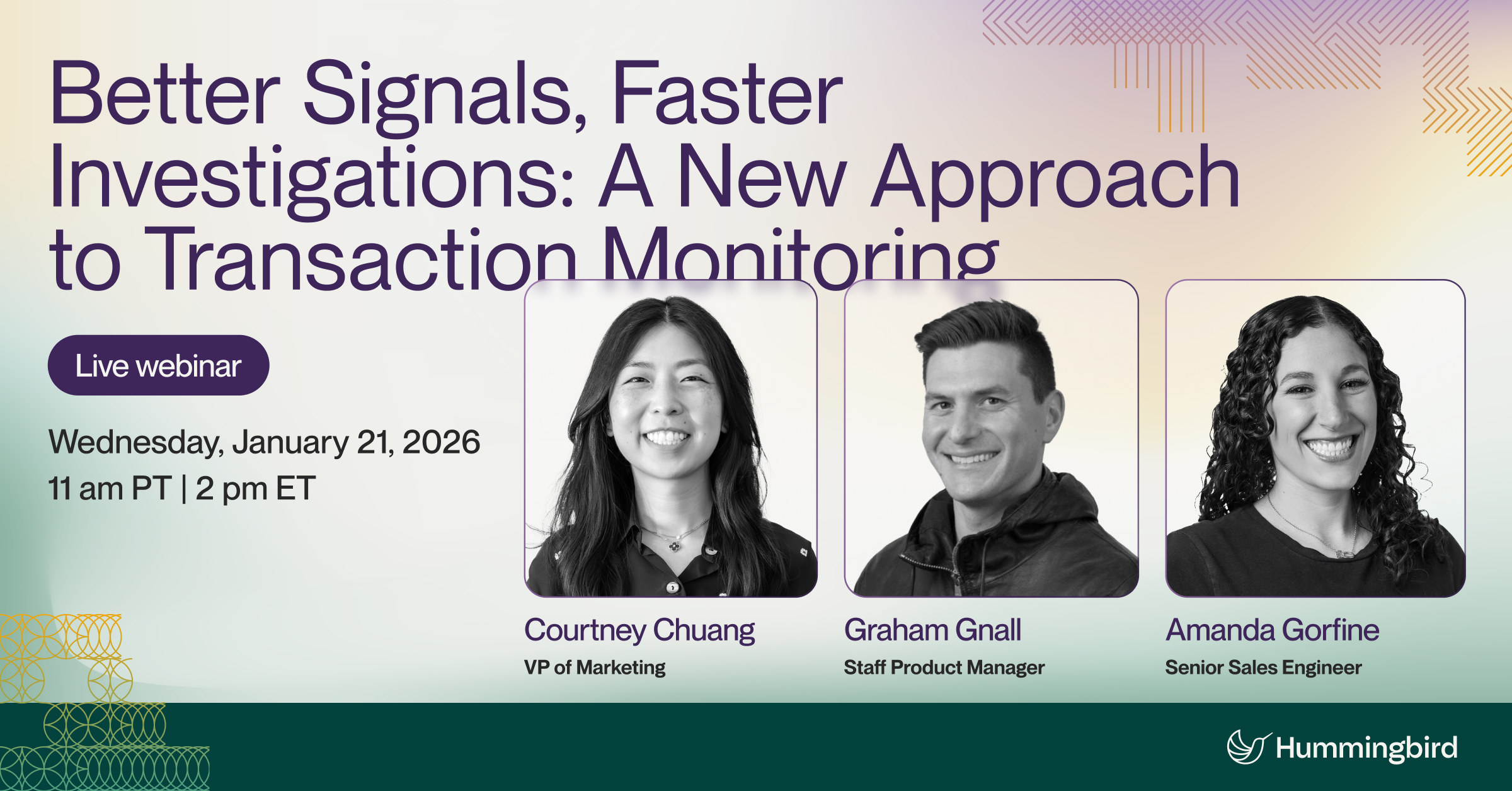 Better Signals, Faster Investigations: A New Approach to Transaction Monitoring

Live webinar

Wednesday, January 21, 2026
11 am PT | 2 pm ET

Courtney Chuang
VP of Marketing

Graham Gnall
Staff Product Manager

Amanda Gorfine
Senior Sales Engineer

Hummingbird